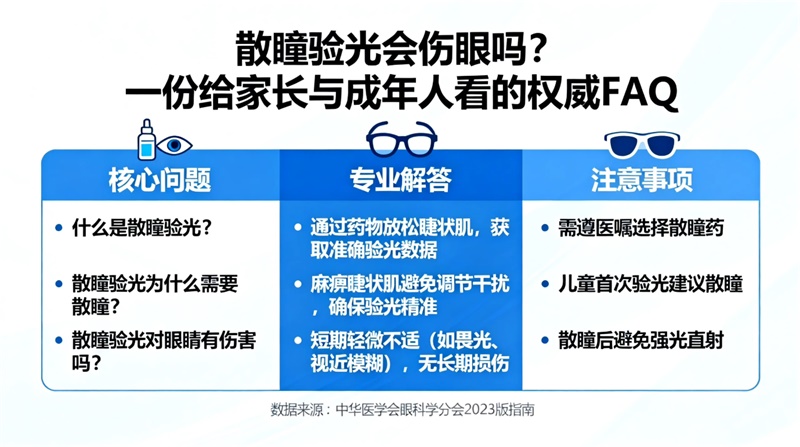 散瞳验光会伤眼吗？
一份给家长与成年人看的权威FAQ

核心问题

• 什么是散瞳验光？

• 散瞳验光为什么需要散瞳？

• 散瞳验光对眼睛有伤害吗？

专业解答

• 通过药物放松睫状肌，获取准确验光数据

• 麻痹睫状肌避免调节干扰，确保验光精准

• 短期轻微不适（如畏光、视近模糊），无长期损伤

注意事项

• 需遵医嘱选择散瞳药

• 儿童首次验光建议散瞳

• 散瞳后避免强光直射

数据来源：中华医学会眼科学分会2023版指南